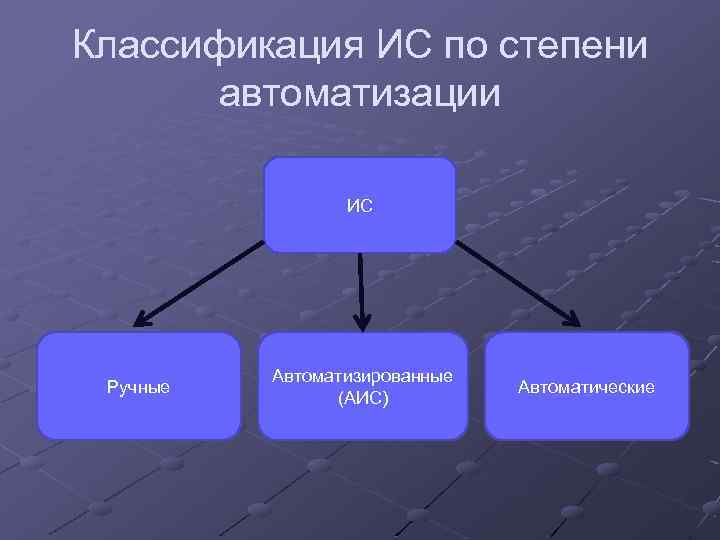 Классификация ИС по степени автоматизации

ИС

Ручные

Автоматизированные (АИС)

Автоматические